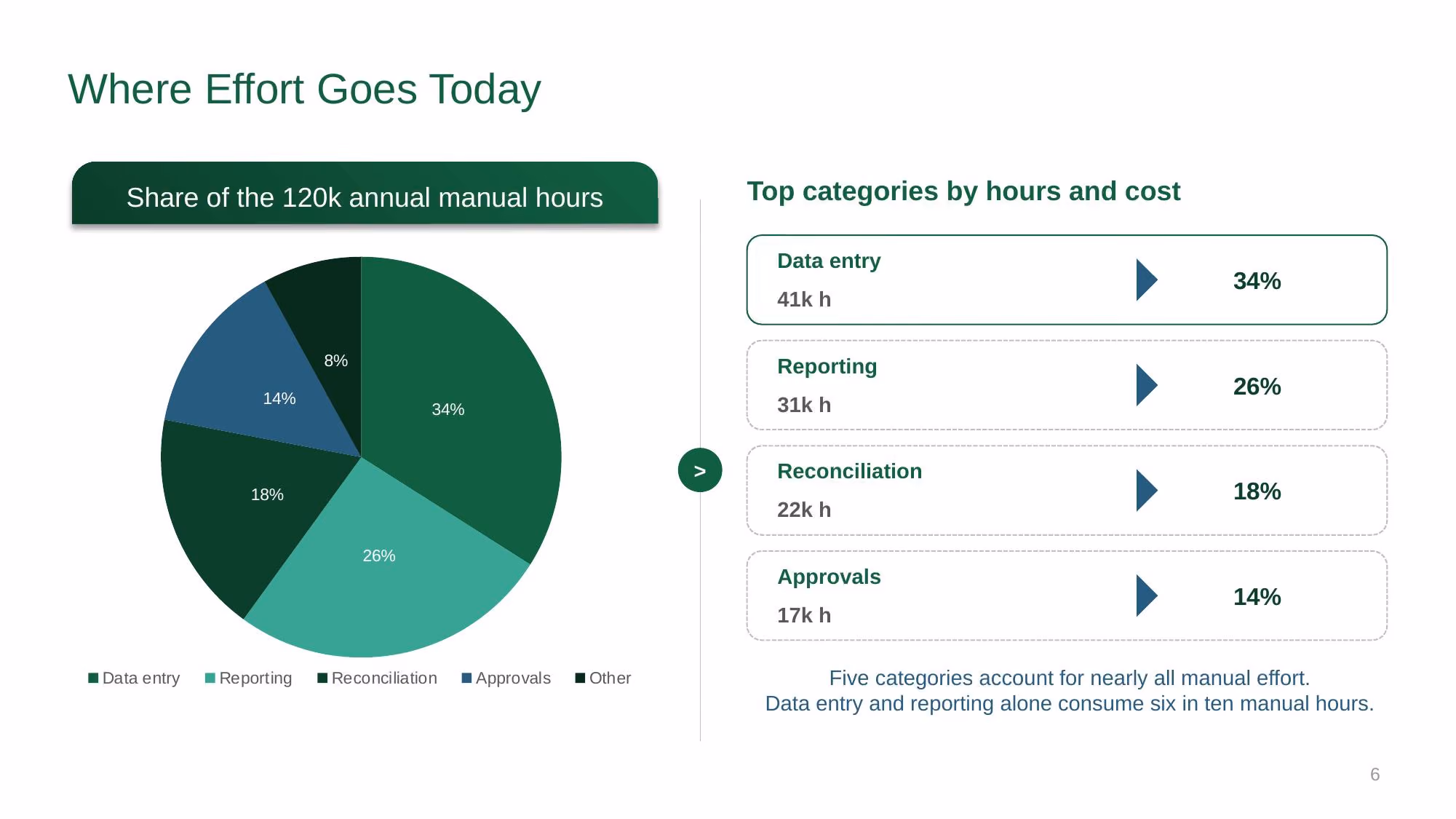 Where Effort Goes Today

Share of the 120k annual manual hours

8%

14%

34%

18%

26%

Data entry Reporting Reconciliation Approvals Other

>

Top categories by hours and cost

Data entry
41k h
34%

Reporting
31k h
26%

Reconciliation
22k h
18%

Approvals
17k h
14%

Five categories account for nearly all manual effort.
Data entry and reporting alone consume six in ten manual hours.

6